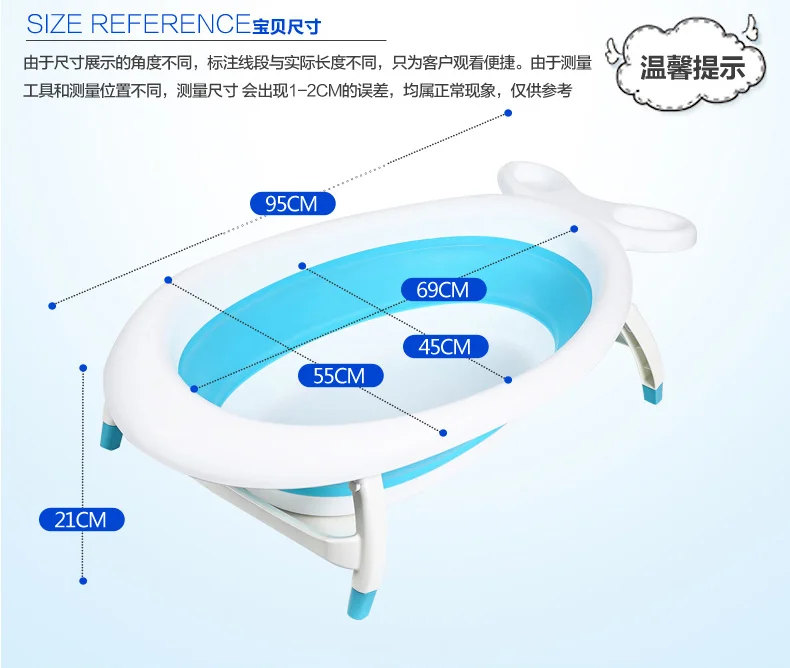 SIZE REFERENCE宝贝尺寸

由于尺寸展示的角度不同，标注线段与实际长度不同，只为客户观看便捷。由于测量工具和测量位置不同，测量尺寸 会出现1-2CM的误差，均属正常现象，仅供参考

温馨提示

95CM

69CM

45CM

55CM

21CM